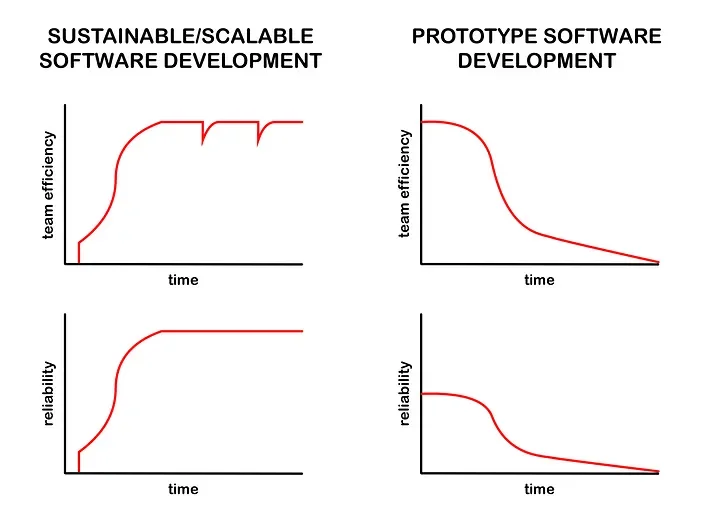 SUSTAINABLE/SCALABLE SOFTWARE DEVELOPMENT

team efficiency

time

reliability

time

PROTOTYPE SOFTWARE DEVELOPMENT

team efficiency

time

reliability

time